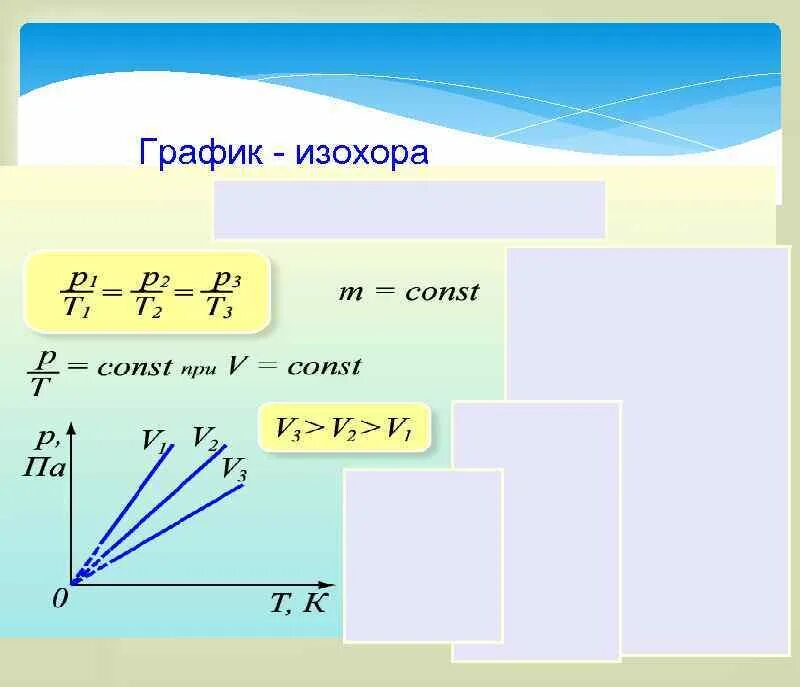 График - изохора

$\frac{p_1}{T_1} = \frac{p_2}{T_2} = \frac{p_3}{T_3}$

$m = const$

$\frac{p}{T} = const$ при $V = const$

$V_3 > V_2 > V_1$

p, Па

$V_1$ $V_2$ $V_3$

0

T, K